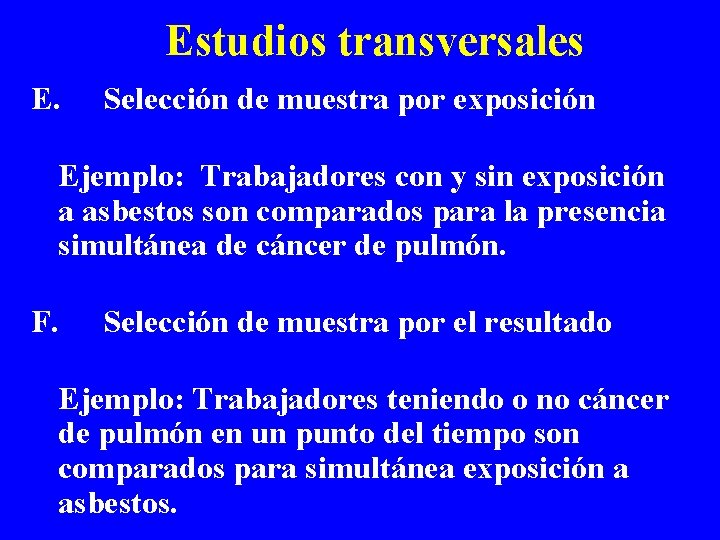 Estudios transversales

E. Selección de muestra por exposición

Ejemplo: Trabajadores con y sin exposición a asbestos son comparados para la presencia simultánea de cáncer de pulmón.

F. Selección de muestra por el resultado

Ejemplo: Trabajadores teniendo o no cáncer de pulmón en un punto del tiempo son comparados para simultánea exposición a asbestos.